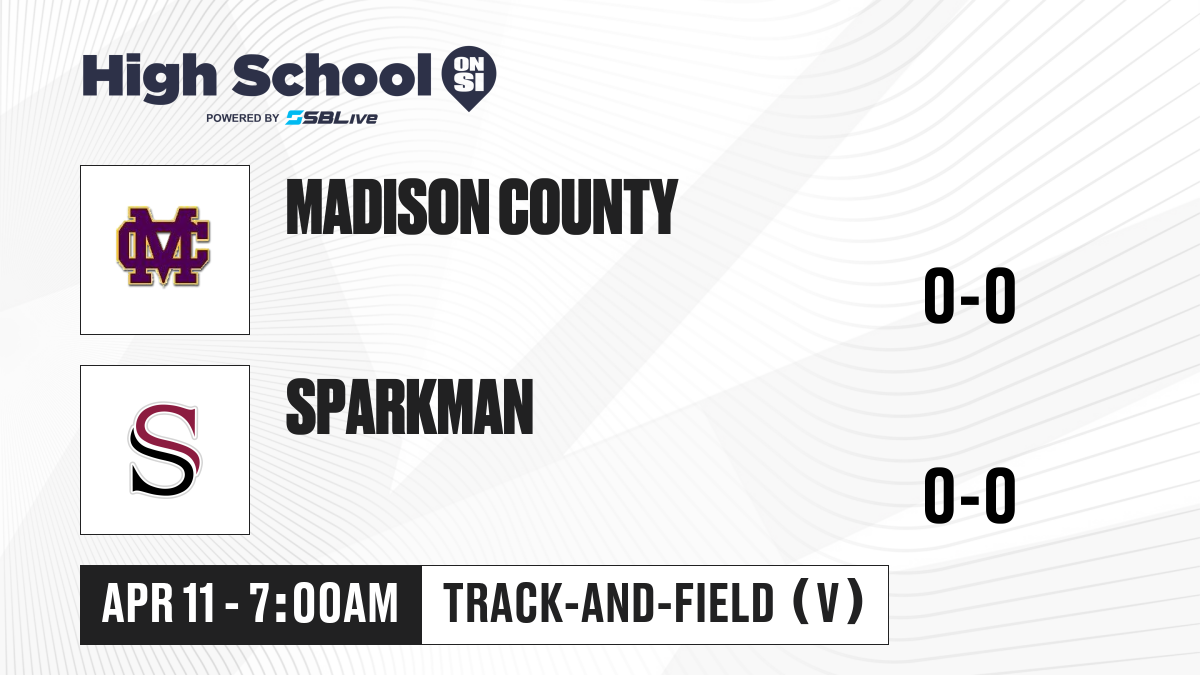 High School ON SI
POWERED BY SBLive

MC

MADISON COUNTY

0-0

S

SPARKMAN

0-0

APR 11 - 7:00AM

TRACK-AND-FIELD (V)